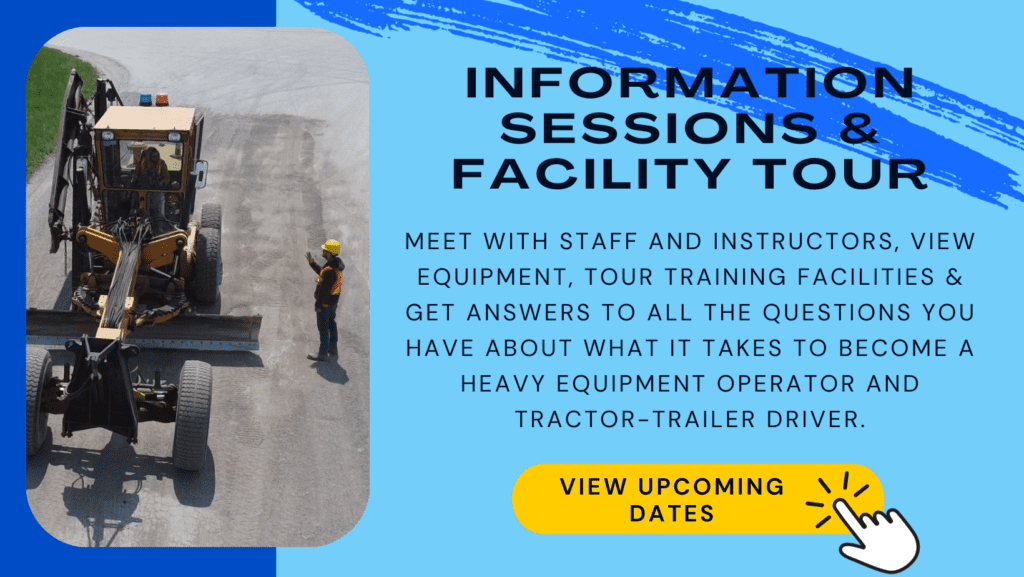 INFORMATION SESSIONS & FACILITY TOUR

MEET WITH STAFF AND INSTRUCTORS, VIEW EQUIPMENT, TOUR TRAINING FACILITIES & GET ANSWERS TO ALL THE QUESTIONS YOU HAVE ABOUT WHAT IT TAKES TO BECOME A HEAVY EQUIPMENT OPERATOR AND TRACTOR-TRAILER DRIVER.

VIEW UPCOMING DATES